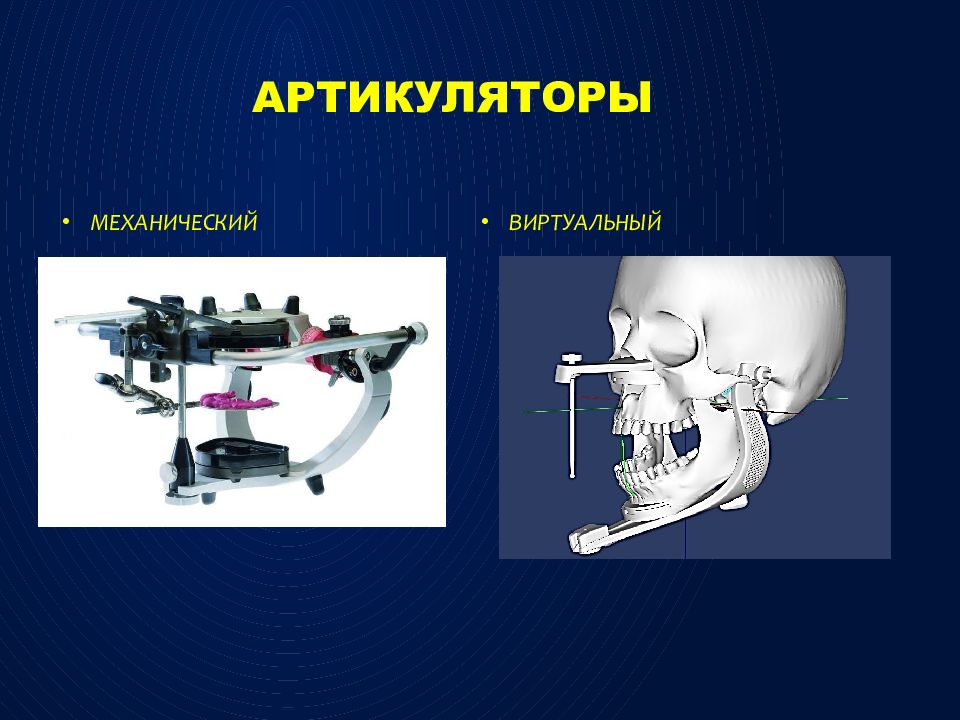 АРТИКУЛЯТОРЫ

• МЕХАНИЧЕСКИЙ

• ВИРТУАЛЬНЫЙ